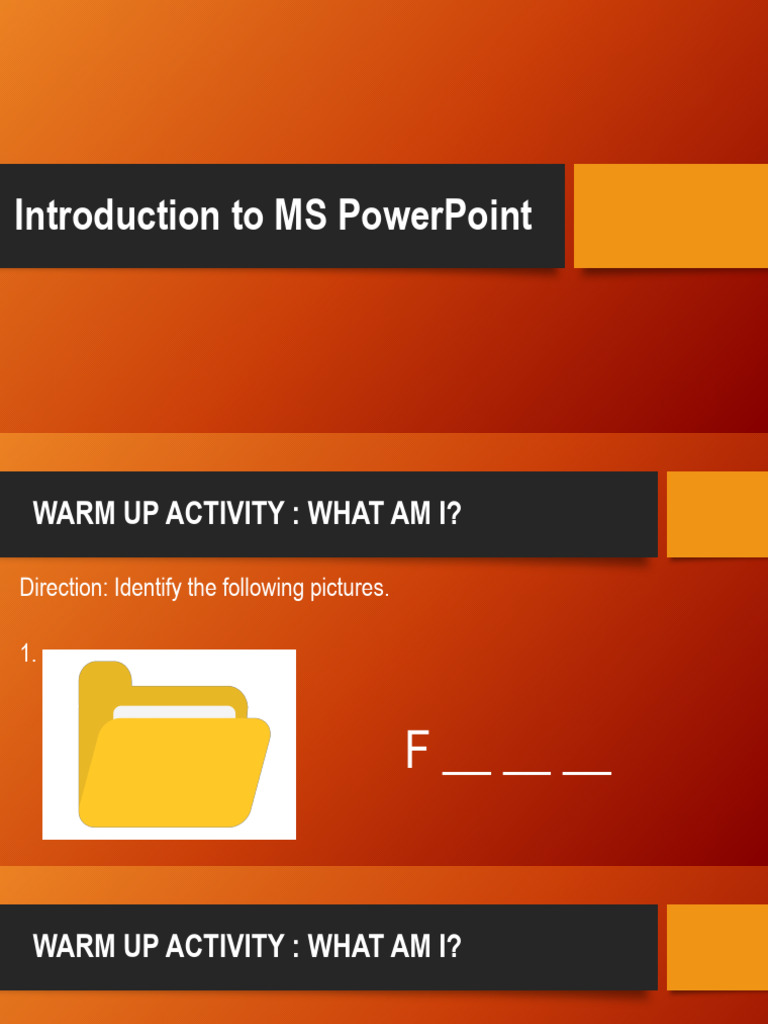 Introduction to MS PowerPoint

WARM UP ACTIVITY : WHAT AM I?

Direction: Identify the following pictures.

1.

F __ __ __

WARM UP ACTIVITY : WHAT AM I?